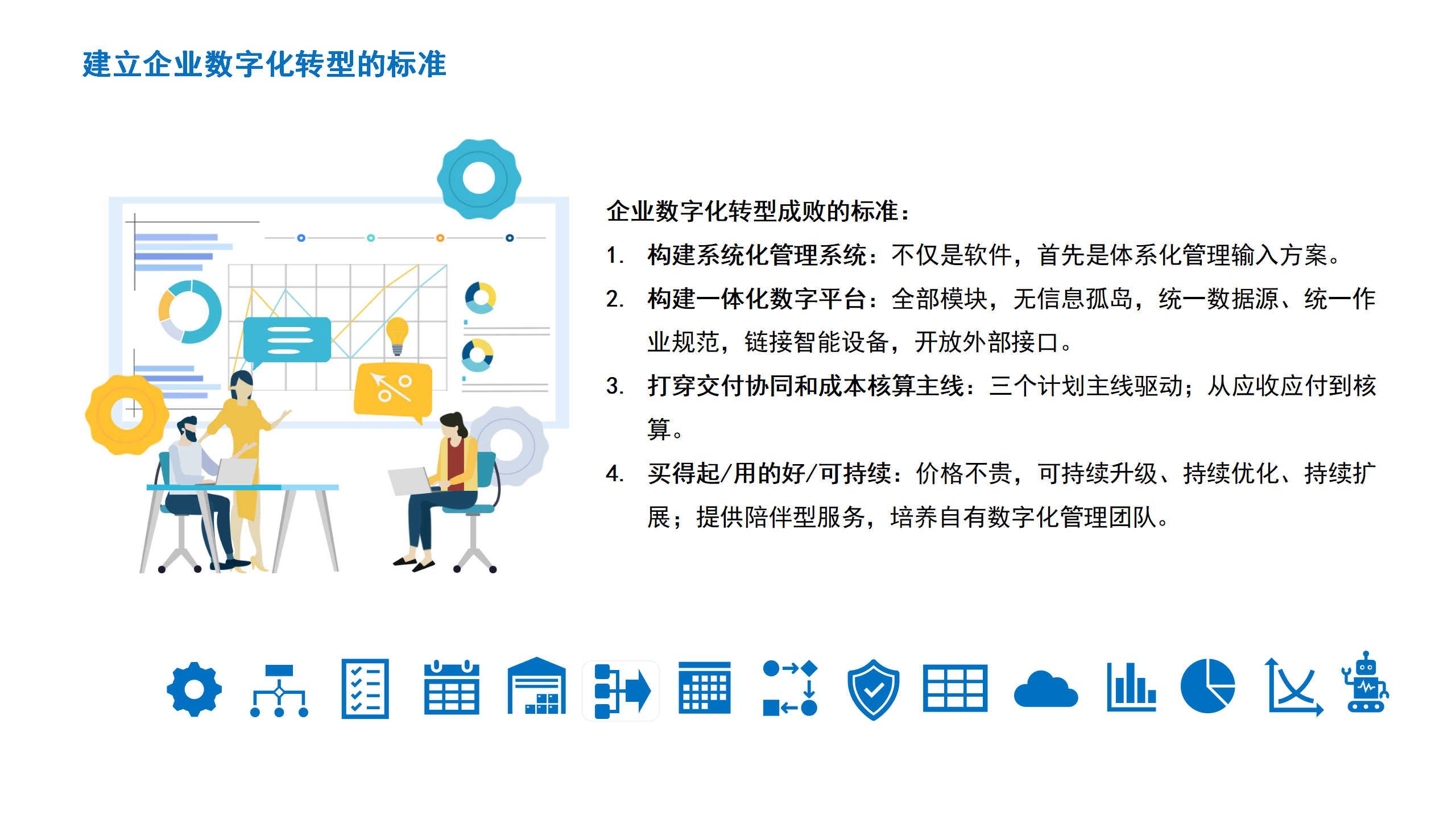 建立企业数字化转型的标准

企业数字化转型成败的标准：

1. 构建系统化管理系统：不仅是软件，首先是体系化管理输入方案。

2. 构建一体化数字平台：全部模块，无信息孤岛，统一数据源、统一作业规范，链接智能设备，开放外部接口。

3. 打穿交付协同和成本核算主线：三个计划主线驱动；从应收应付到核算。

4. 买得起/用的好/可持续：价格不贵，可持续升级、持续优化、持续扩展；提供陪伴型服务，培养自有数字化管理团队。